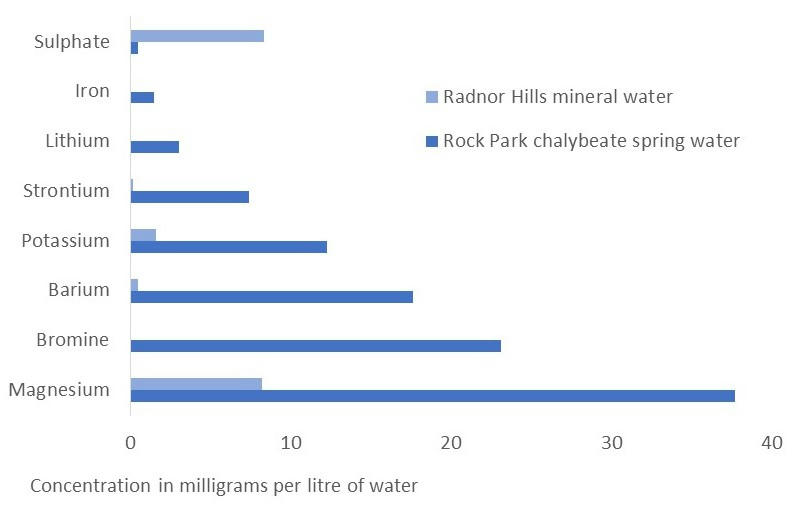 Sulphate
Iron
Lithium
Strontium
Potassium
Barium
Bromine
Magnesium

Radnor Hills mineral water
Rock Park chalybeate spring water

0
10
20
30
40

Concentration in milligrams per litre of water